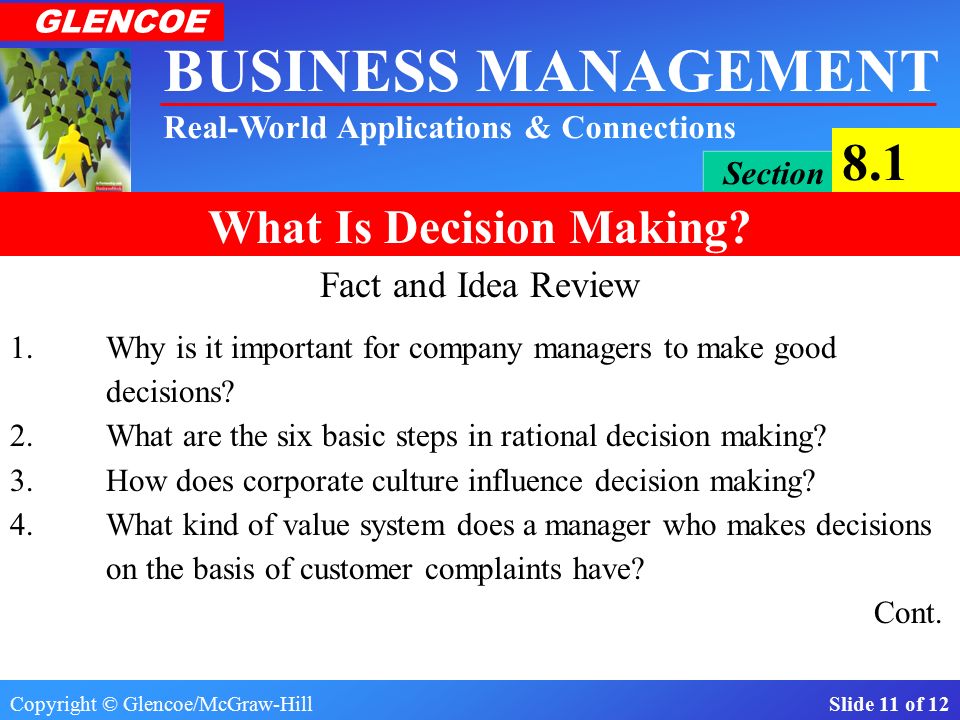 GLENCOE

BUSINESS MANAGEMENT

Real-World Applications & Connections

Section 8.1

What Is Decision Making?

Fact and Idea Review

1. Why is it important for company managers to make good decisions?

2. What are the six basic steps in rational decision making?

3. How does corporate culture influence decision making?

4. What kind of value system does a manager who makes decisions on the basis of customer complaints have?

Cont.

Copyright © Glencoe/McGraw-Hill

Slide 11 of 12